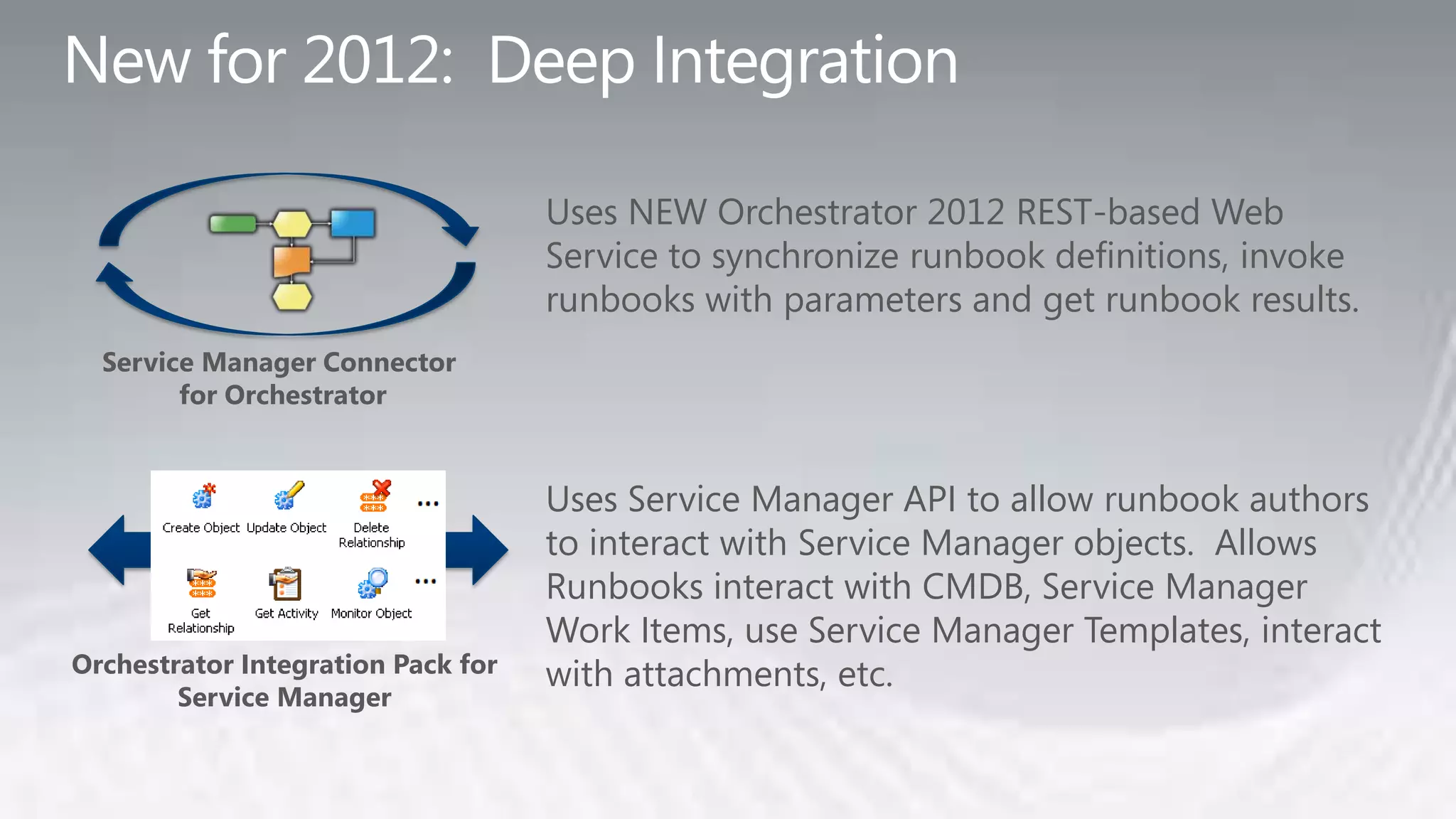 New for 2012: Deep Integration

Service Manager Connector for Orchestrator

Uses NEW Orchestrator 2012 REST-based Web Service to synchronize runbook definitions, invoke runbooks with parameters and get runbook results.

Create Object Update Object Delete Relationship ...

Get Relationship Get Activity Monitor Object ...

Orchestrator Integration Pack for Service Manager

Uses Service Manager API to allow runbook authors to interact with Service Manager objects. Allows Runbooks interact with CMDB, Service Manager Work Items, use Service Manager Templates, interact with attachments, etc.